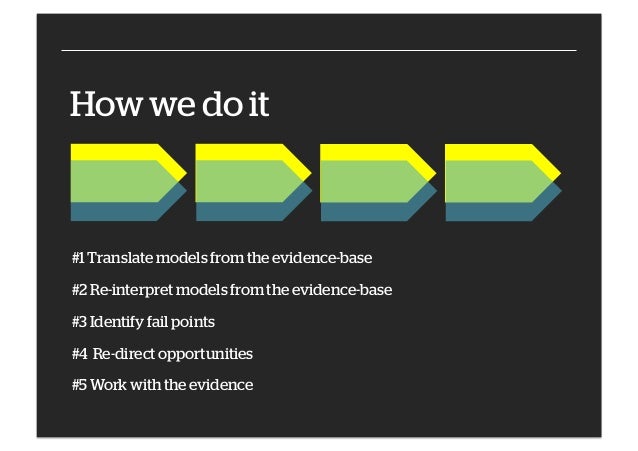 How we do it

#1 Translate models from the evidence-base

#2 Re-interpret models from the evidence-base

#3 Identify fail points

#4 Re-direct opportunities

#5 Work with the evidence